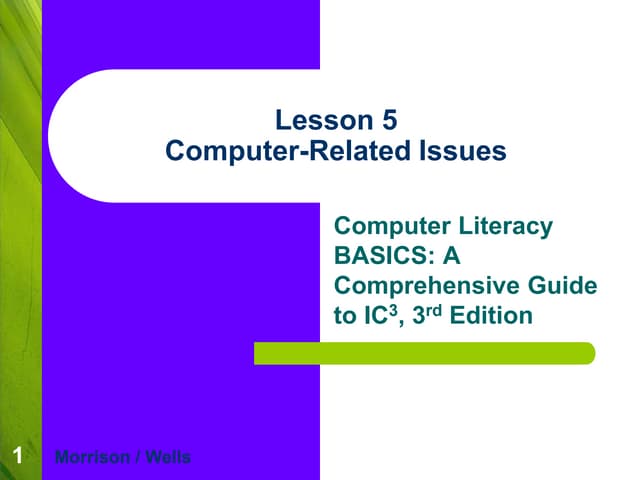 Lesson 5
Computer-Related Issues

Computer Literacy BASICS: A Comprehensive Guide to IC$^3$, 3$^{rd}$ Edition

1

Morrison / Wells